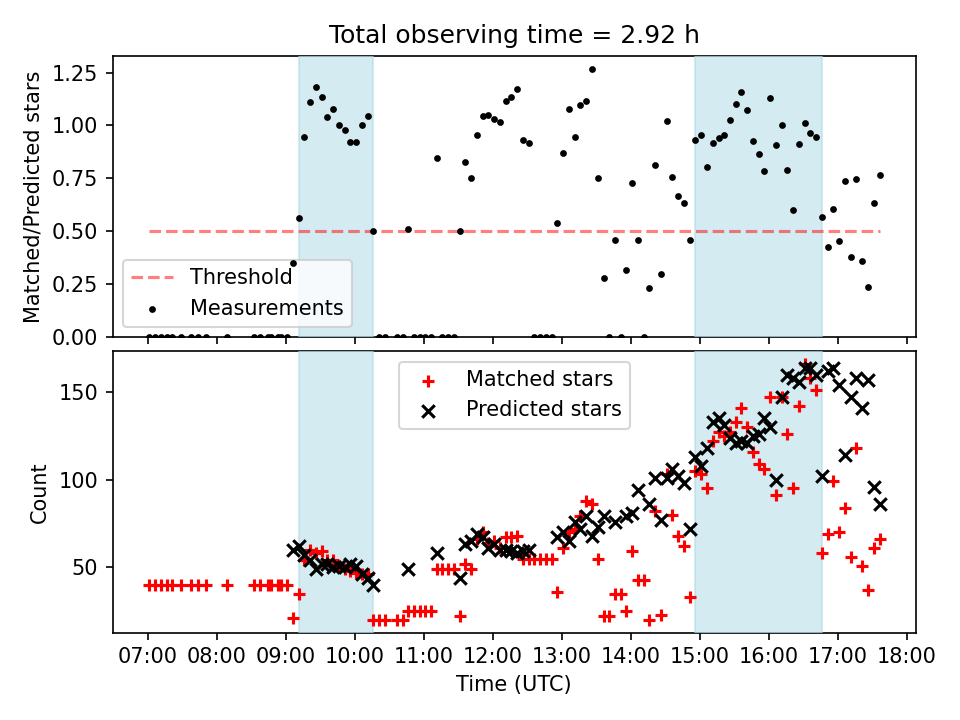 Total observing time = 2.92 h

Matched/Predicted stars

1.25
1.00
0.75
0.50
0.25
0.00

Threshold
Measurements

Count

150
100
50

Matched stars
Predicted stars

07:00 08:00 09:00 10:00 11:00 12:00 13:00 14:00 15:00 16:00 17:00 18:00

Time (UTC)